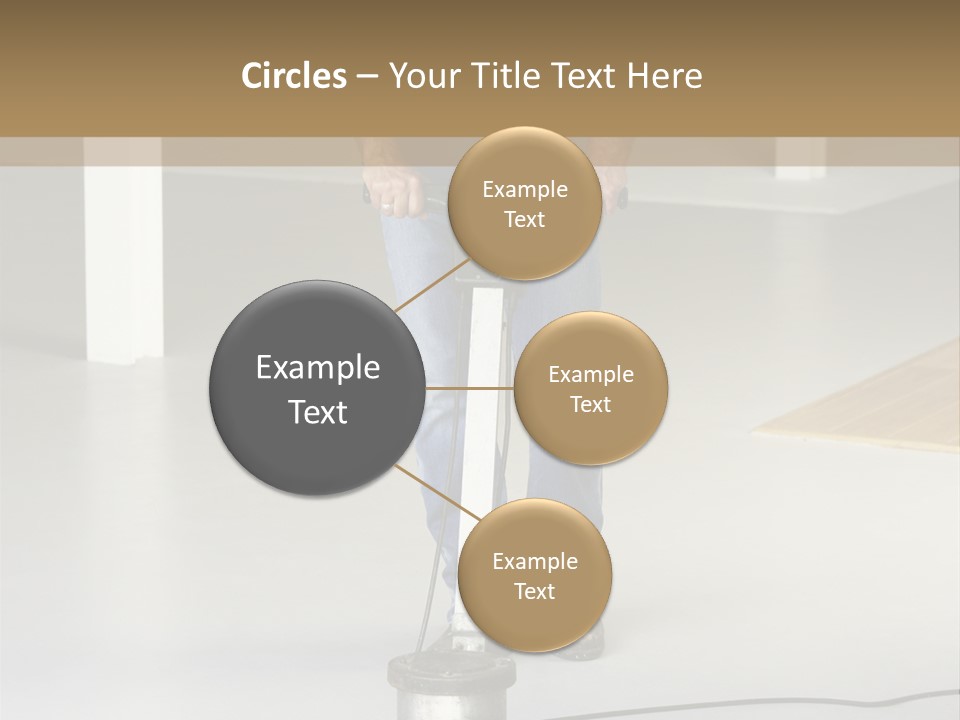 Circles – Your Title Text Here

Example Text

Example Text

Example Text

Example Text